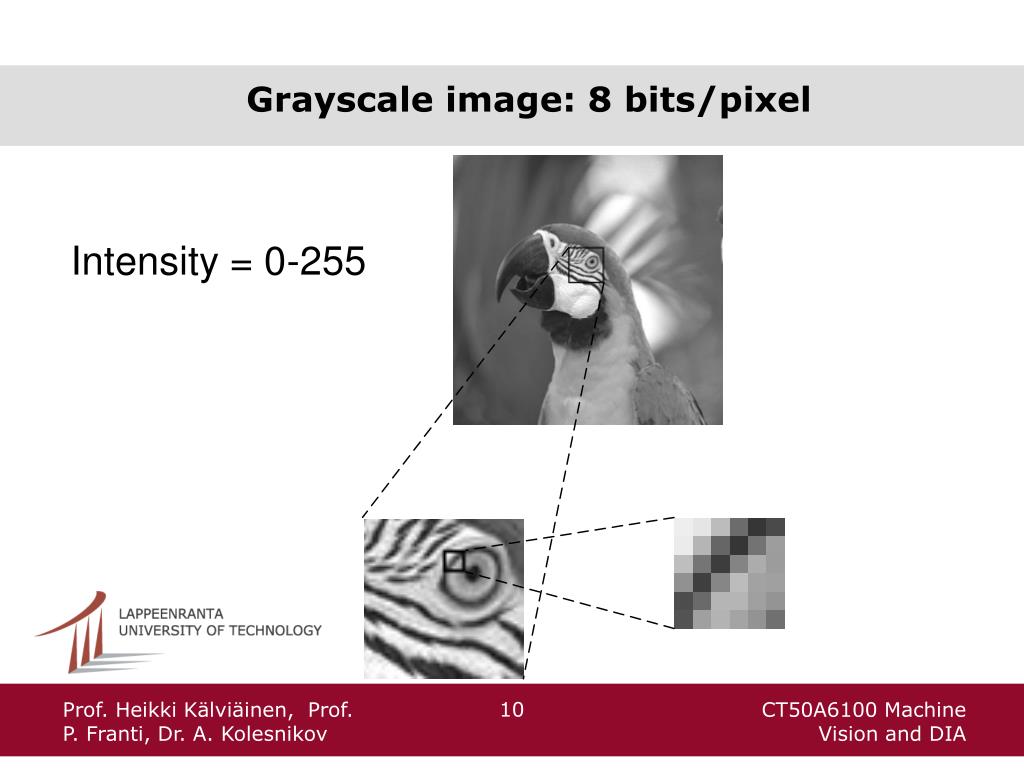 Grayscale image: 8 bits/pixel

Intensity = 0-255

LAPPEENRANTA
UNIVERSITY OF TECHNOLOGY

Prof. Heikki Kälviäinen, Prof. P. Franti, Dr. A. Kolesnikov

10

CT50A6100 Machine Vision and DIA